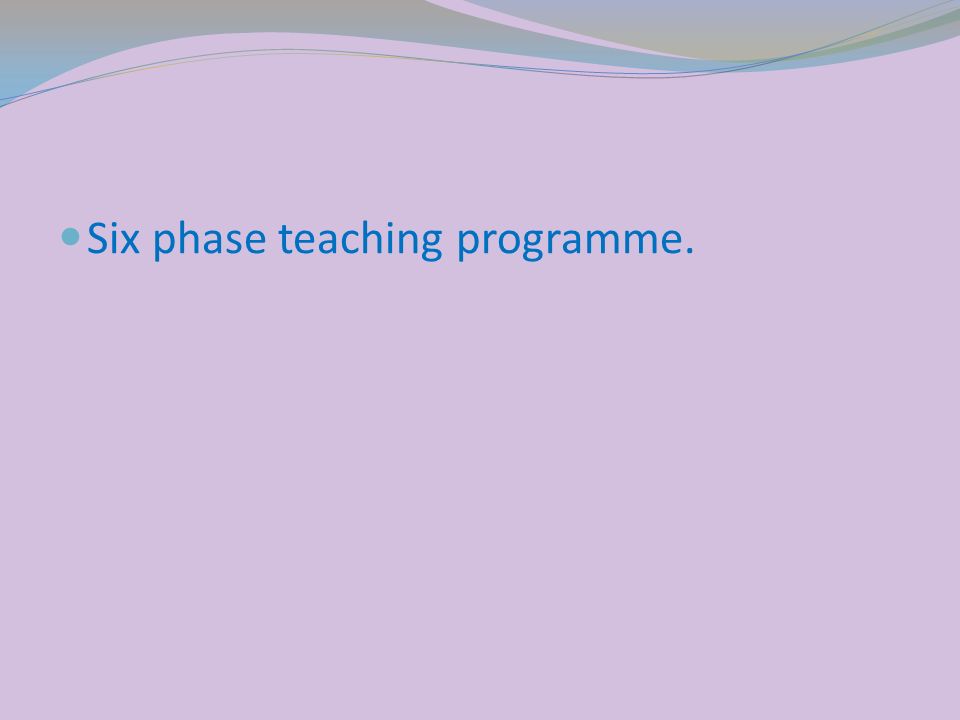 Six phase teaching programme.